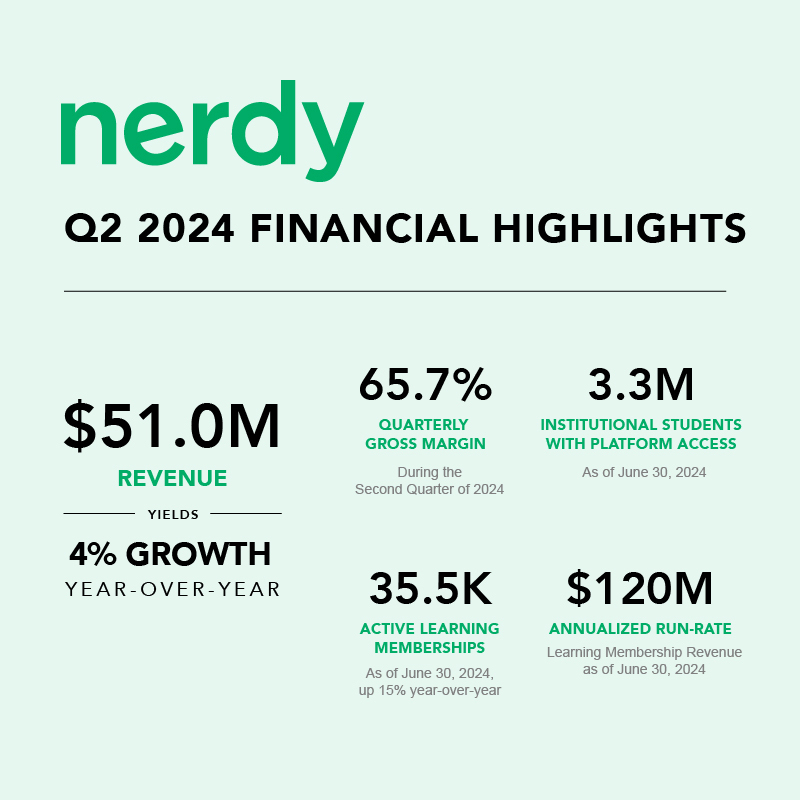 nerdy

Q2 2024 FINANCIAL HIGHLIGHTS

\$51.0M
REVENUE
YIELDS
4% GROWTH
YEAR-OVER-YEAR

65.7%
QUARTERLY GROSS MARGIN
During the Second Quarter of 2024

3.3M
INSTITUTIONAL STUDENTS WITH PLATFORM ACCESS
As of June 30, 2024

35.5K
ACTIVE LEARNING MEMBERSHIPS
As of June 30, 2024, up 15% year-over-year

\$120M
ANNUALIZED RUN-RATE
Learning Membership Revenue as of June 30, 2024